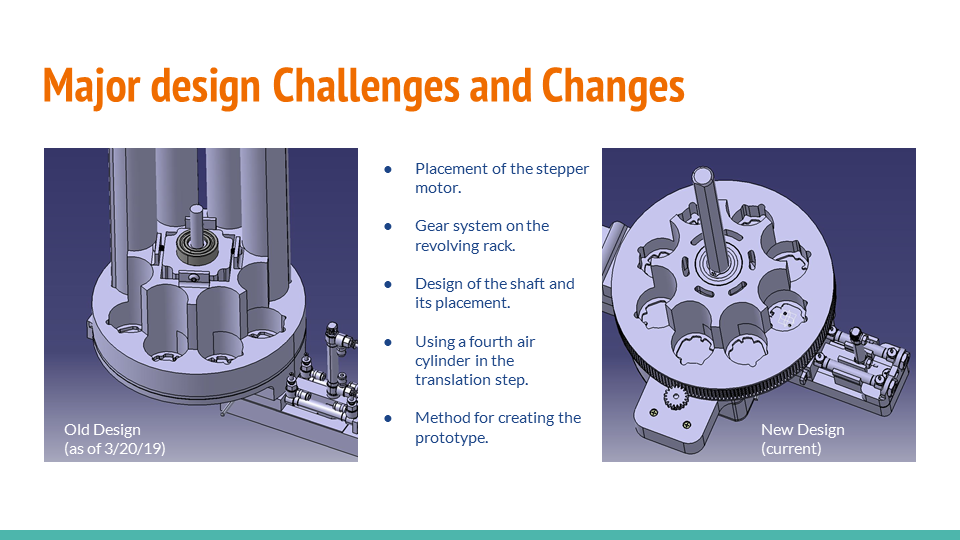 Major design Challenges and Changes

Old Design
(as of 3/20/19)

● Placement of the stepper motor.

● Gear system on the revolving rack.

● Design of the shaft and its placement.

● Using a fourth air cylinder in the translation step.

● Method for creating the prototype.

New Design
(current)